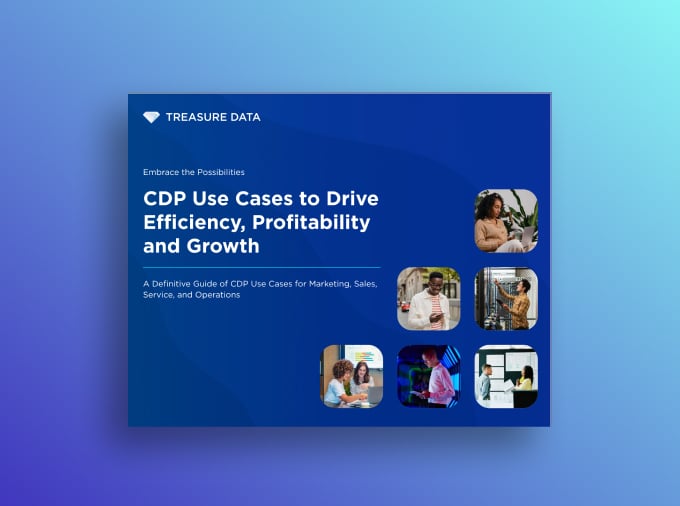 TREASURE DATA

Embrace the Possibilities

CDP Use Cases to Drive Efficiency, Profitability and Growth

A Definitive Guide of CDP Use Cases for Marketing, Sales, Service, and Operations